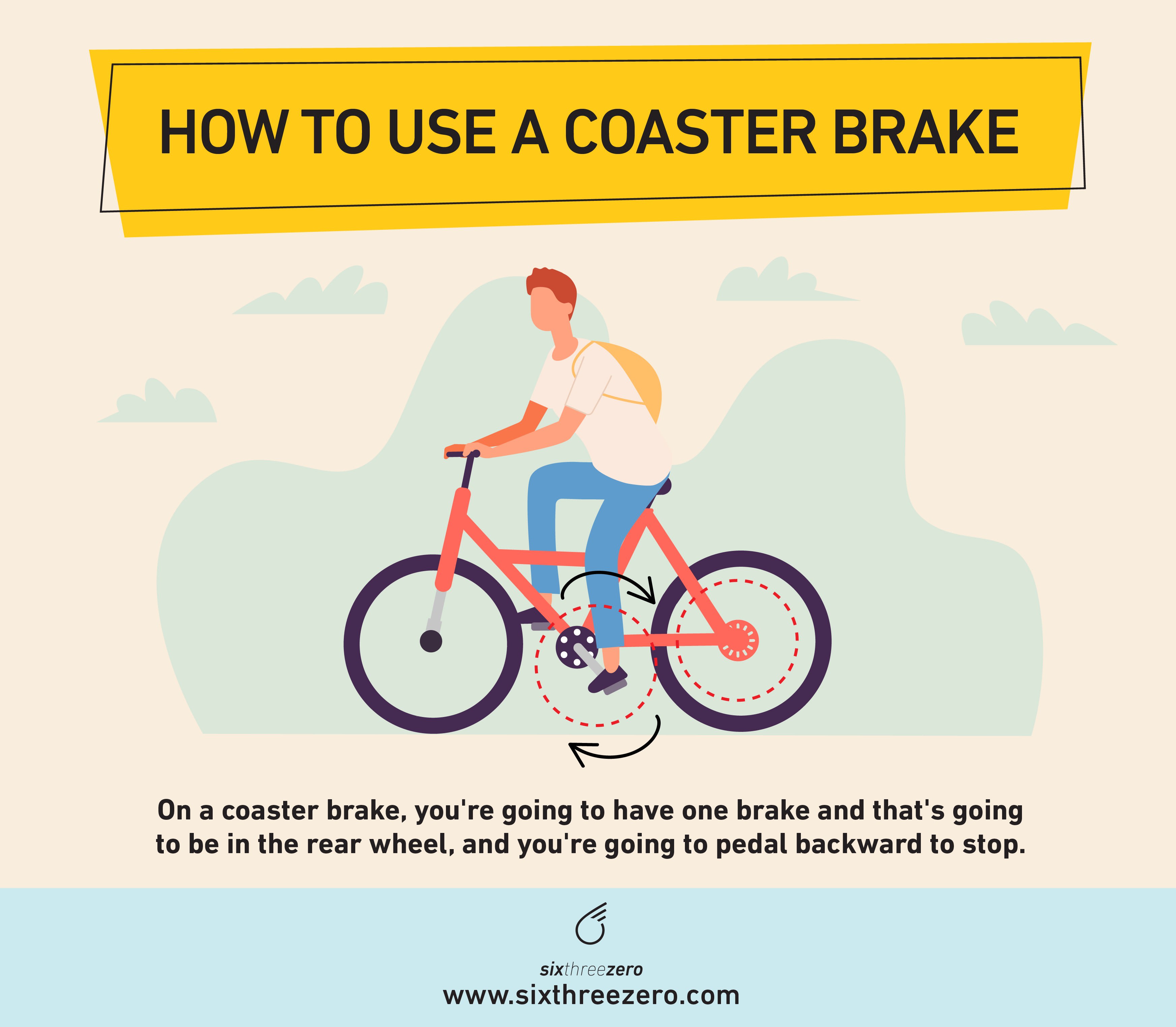 HOW TO USE A COASTER BRAKE

On a coaster brake, you're going to have one brake and that's going to be in the rear wheel, and you're going to pedal backward to stop.

sixthreezero
www.sixthreezero.com